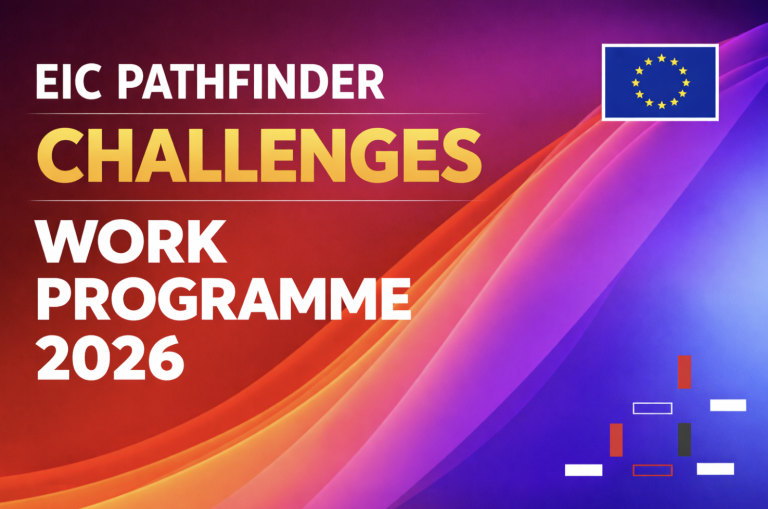 EIC PATHFINDER
CHALLENGES
WORK PROGRAMME 2026